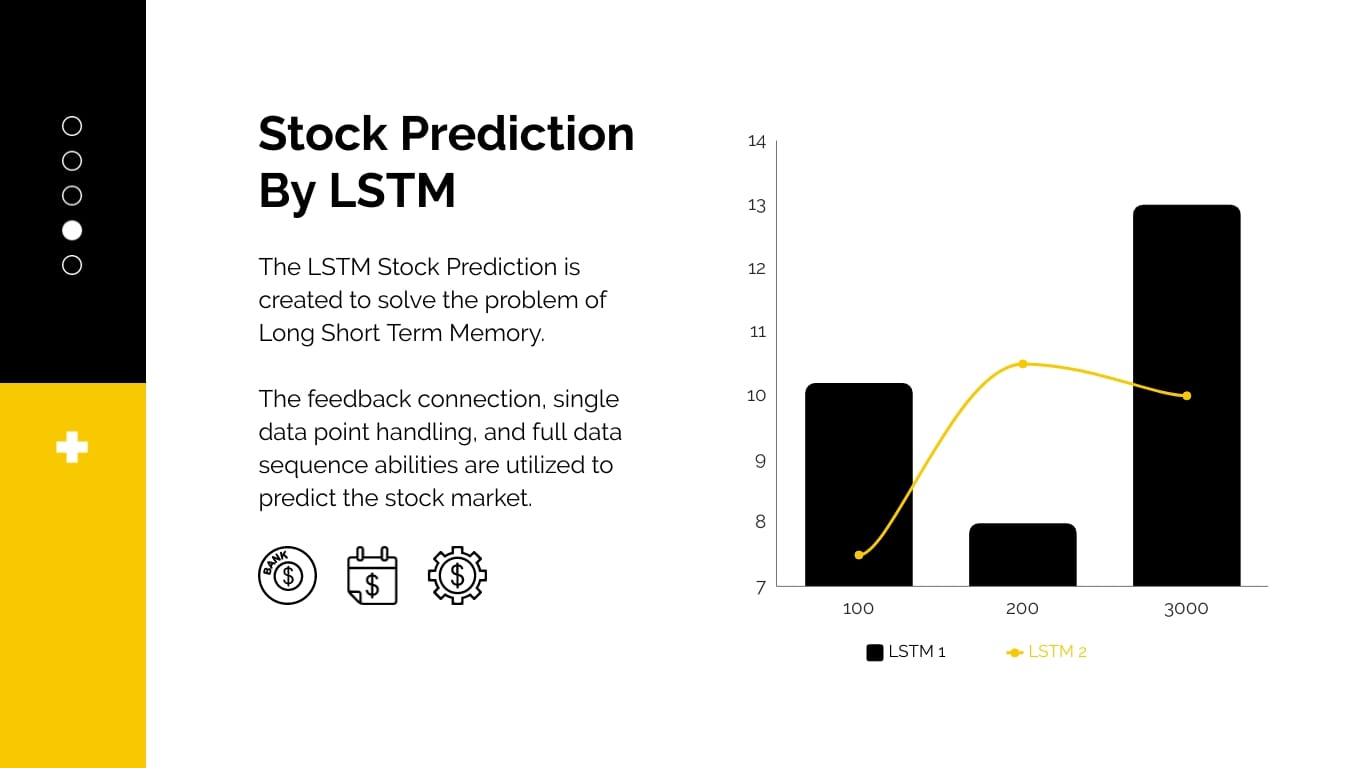 Stock Prediction By LSTM

The LSTM Stock Prediction is created to solve the problem of Long Short Term Memory.

The feedback connection, single data point handling, and full data sequence abilities are utilized to predict the stock market.

BANK $

$

$

14
13
12
11
10
9
8
7

100
200
3000

LSTM 1
LSTM 2